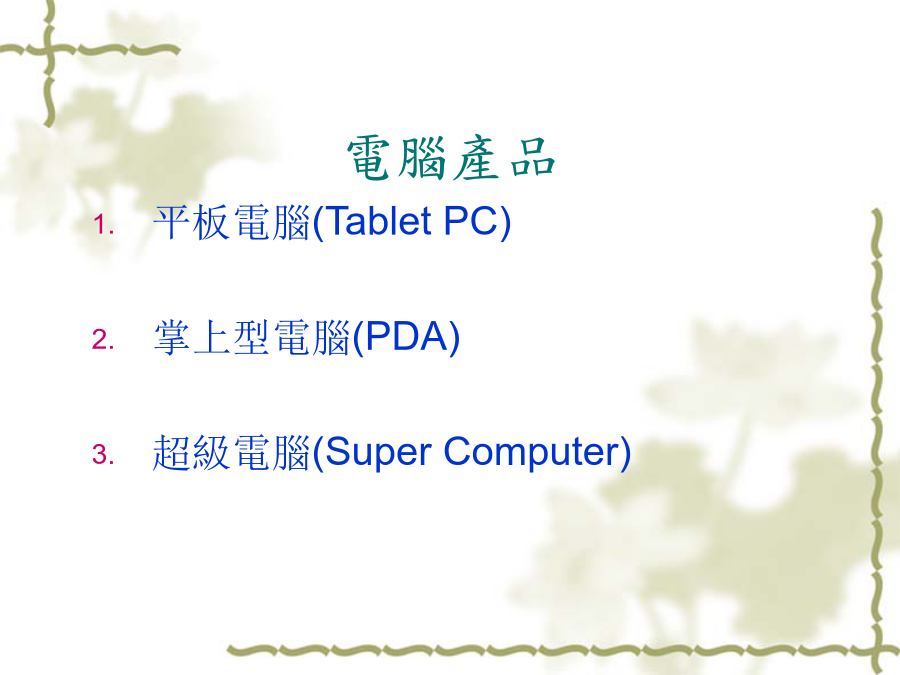 電腦產品

1. 平板電腦(Tablet PC)

2. 掌上型電腦(PDA)

3. 超級電腦(Super Computer)